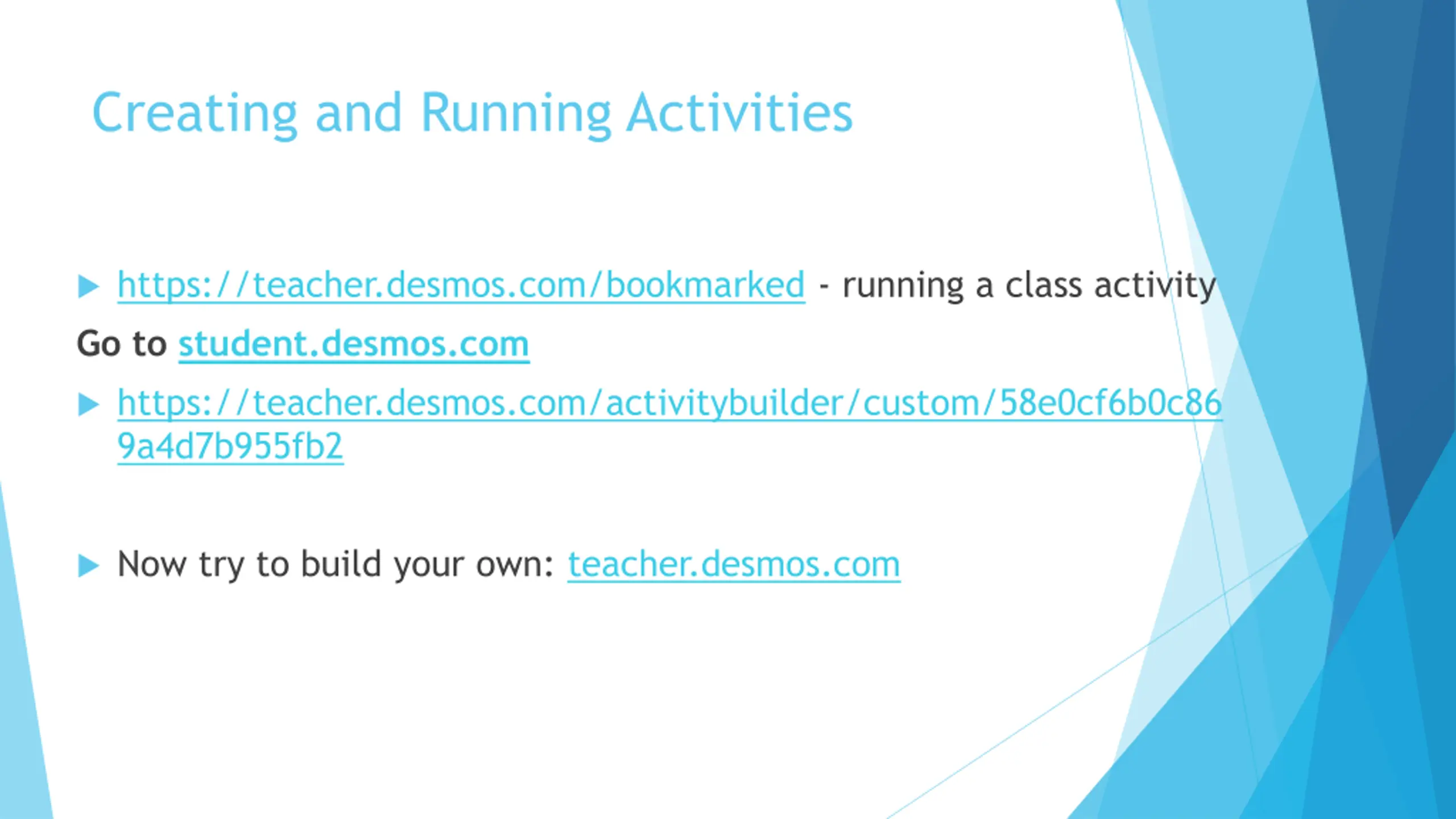 Creating and Running Activities

https://teacher.desmos.com/bookmarked - running a class activity

Go to student.desmos.com

https://teacher.desmos.com/activitybuilder/custom/58e0cf6b0c869a4d7b955fb2

Now try to build your own: teacher.desmos.com